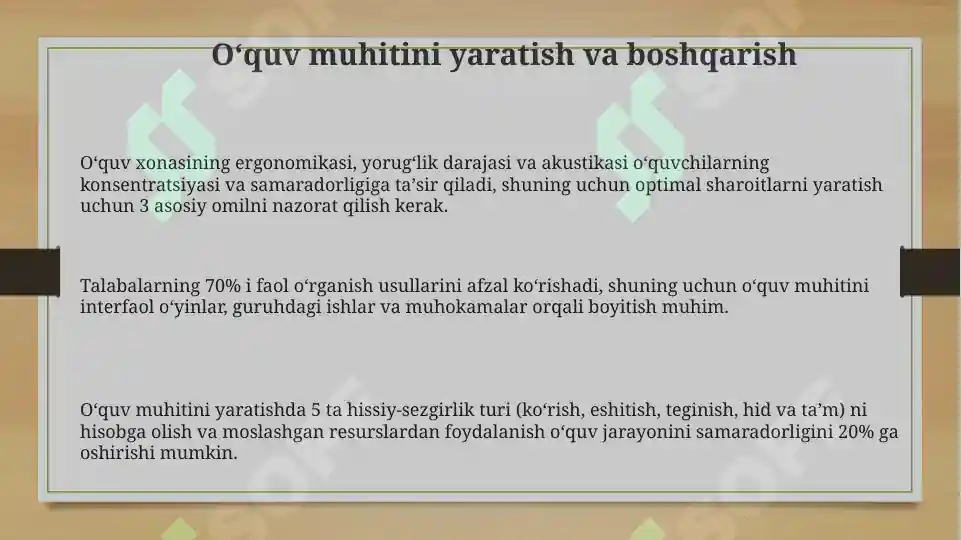 O‘quv muhitini yaratish va boshqarish

O‘quv xonasining ergonomikasi, yorug‘lik darajasi va akustikasi o‘quvchilarning konsentratsiyasi va samaradorligiga ta’sir qiladi, shuning uchun optimal sharoitlarni yaratish uchun 3 asosiy omilni nazorat qilish kerak.

Talabalarning 70% i faol o‘rganish usullarini afzal ko‘rishadi, shuning uchun o‘quv muhitini interfaol o‘yinlar, guruhdagi ishlar va muhokamalar orqali boyitish muhim.

O‘quv muhitini yaratishda 5 ta hissiy-sezgirlik turi (ko‘rish, eshitish, teginish, hid va ta’m) ni hisobga olish va moslashgan resurslardan foydalanish o‘quv jarayonini samaradorligini 20% ga oshirishi mumkin.